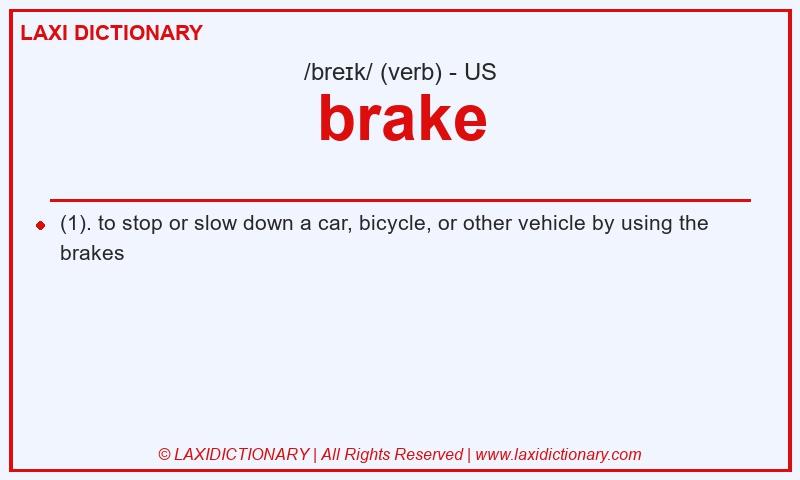 LAXI DICTIONARY

/breɪk/ (verb) - US

brake

(1). to stop or slow down a car, bicycle, or other vehicle by using the brakes

© LAXIDICTIONARY | All Rights Reserved | www.laxidictionary.com